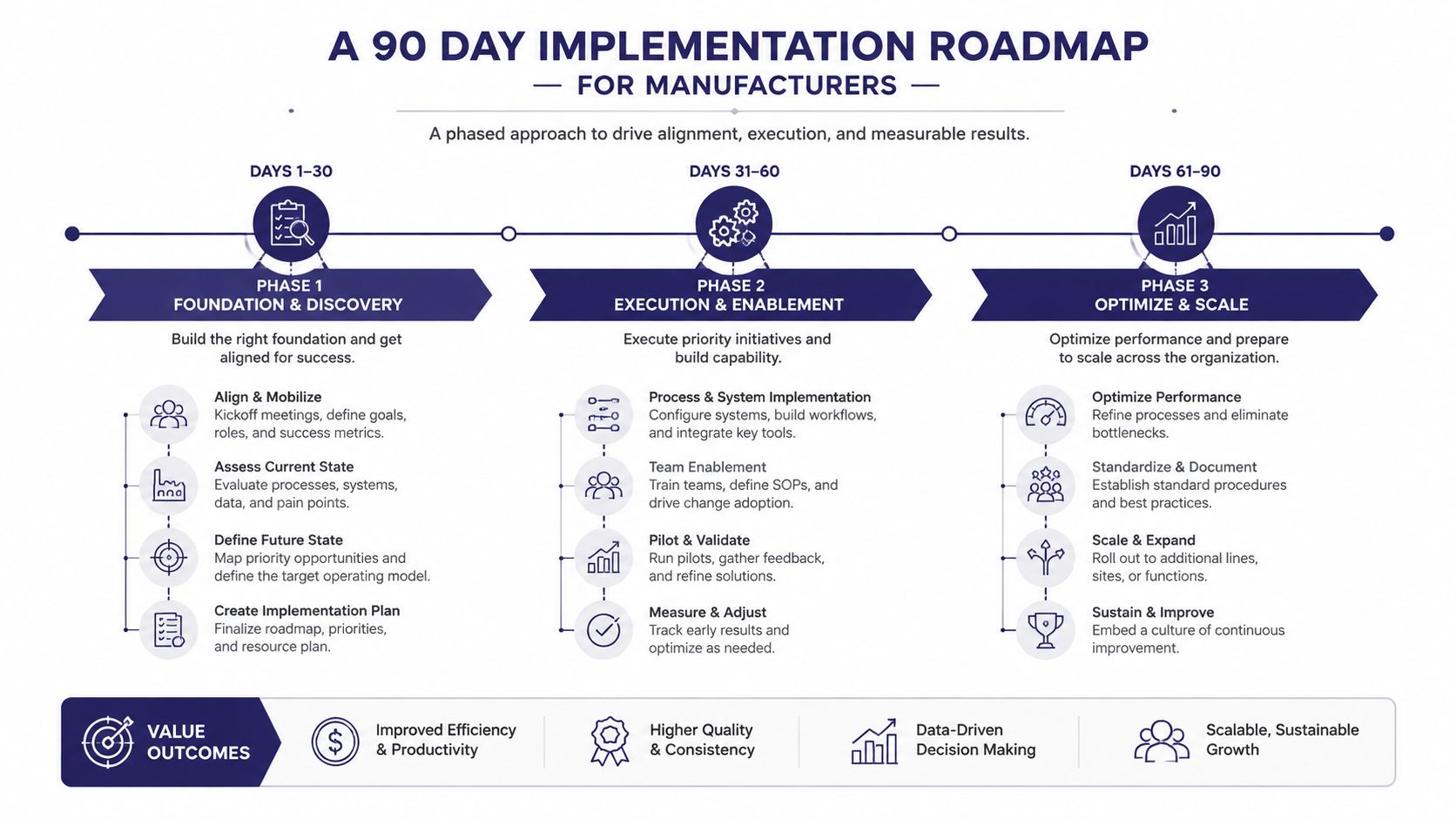 A 90 DAY IMPLEMENTATION ROADMAP
— FOR MANUFACTURERS —

A phased approach to drive alignment, execution, and measurable results.

DAYS 1–30

PHASE 1
FOUNDATION & DISCOVERY

Build the right foundation and get aligned for success.

Align & Mobilize
Kickoff meetings, define goals, roles, and success metrics.

Assess Current State
Evaluate processes, systems, data, and pain points.

Define Future State
Map priority opportunities and define the target operating model.

Create Implementation Plan
Finalize roadmap, priorities, and resource plan.

DAYS 31–60

PHASE 2
EXECUTION & ENABLEMENT

Execute priority initiatives and build capability.

Process & System Implementation
Configure systems, build workflows, and integrate key tools.

Team Enablement
Train teams, define SOPs, and drive change adoption.

Pilot & Validate
Run pilots, gather feedback, and refine solutions.

Measure & Adjust
Track early results and optimize as needed.

DAYS 61–90

PHASE 3
OPTIMIZE & SCALE

Optimize performance and prepare to scale across the organization.

Optimize Performance
Refine processes and eliminate bottlenecks.

Standardize & Document
Establish standard procedures and best practices.

Scale & Expand
Roll out to additional lines, sites, or functions.

Sustain & Improve
Embed a culture of continuous improvement.

VALUE OUTCOMES

Improved Efficiency & Productivity

Higher Quality & Consistency

Data-Driven Decision Making

Scalable, Sustainable Growth